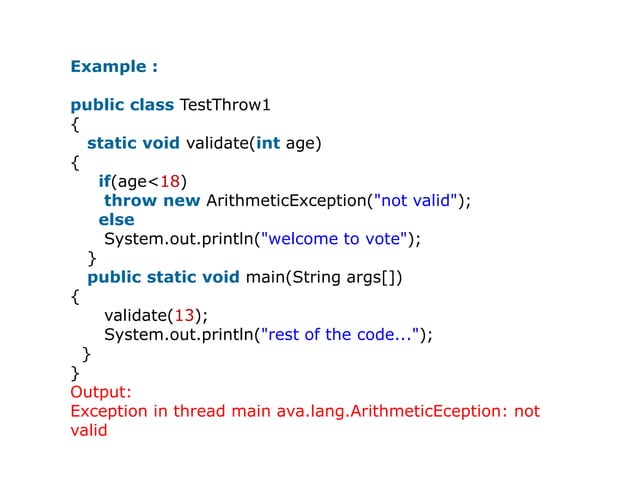 Example :

public class TestThrow1
{
  static void validate(int age)
{
    if(age<18)
     throw new ArithmeticException("not valid");
    else
     System.out.println("welcome to vote");
  }
  public static void main(String args[])
{
     validate(13);
     System.out.println("rest of the code...");
  }
}
Output:
Exception in thread main ava.lang.ArithmeticEception: not valid